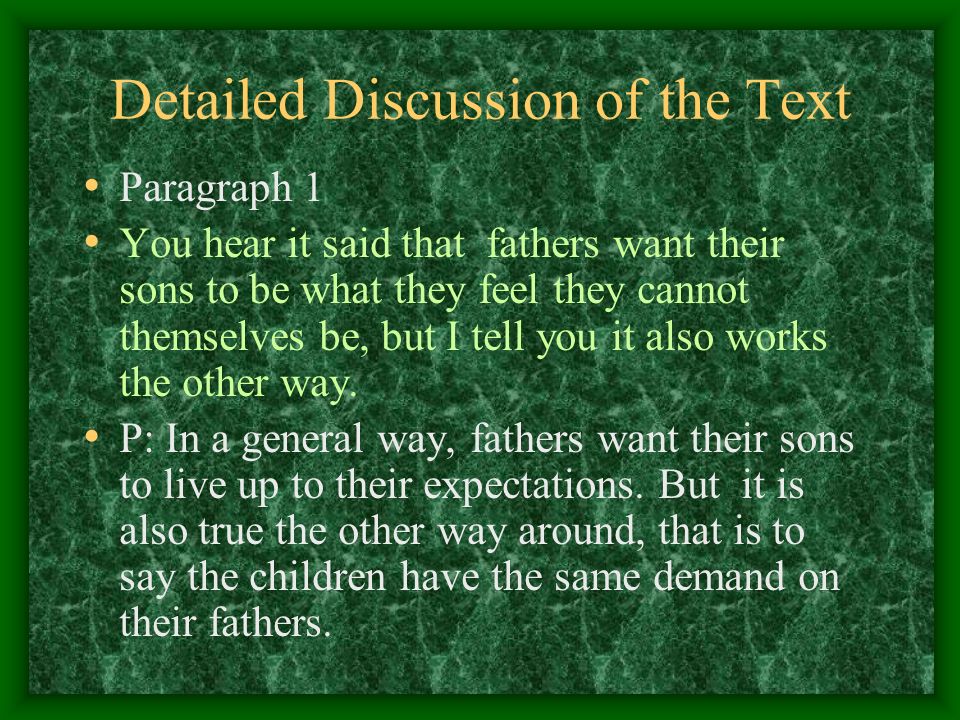 Detailed Discussion of the Text

• Paragraph 1

• You hear it said that fathers want their sons to be what they feel they cannot themselves be, but I tell you it also works the other way.

• P: In a general way, fathers want their sons to live up to their expectations. But it is also true the other way around, that is to say the children have the same demand on their fathers.